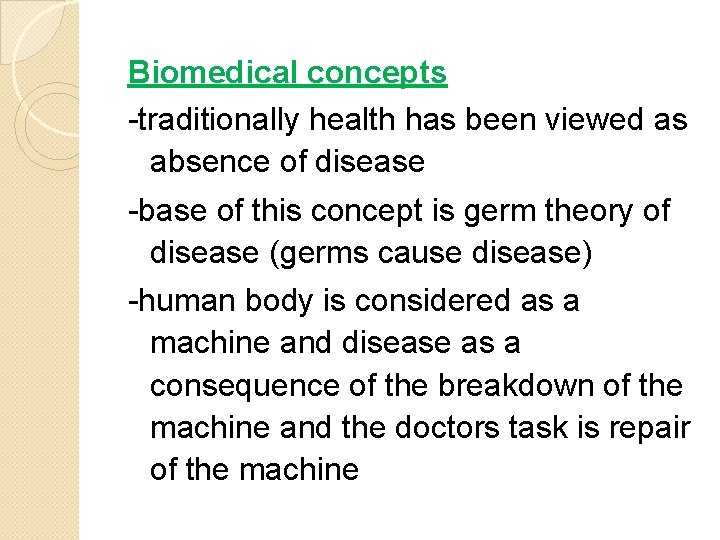 Biomedical concepts

-traditionally health has been viewed as absence of disease

-base of this concept is germ theory of disease (germs cause disease)

-human body is considered as a machine and disease as a consequence of the breakdown of the machine and the doctors task is repair of the machine